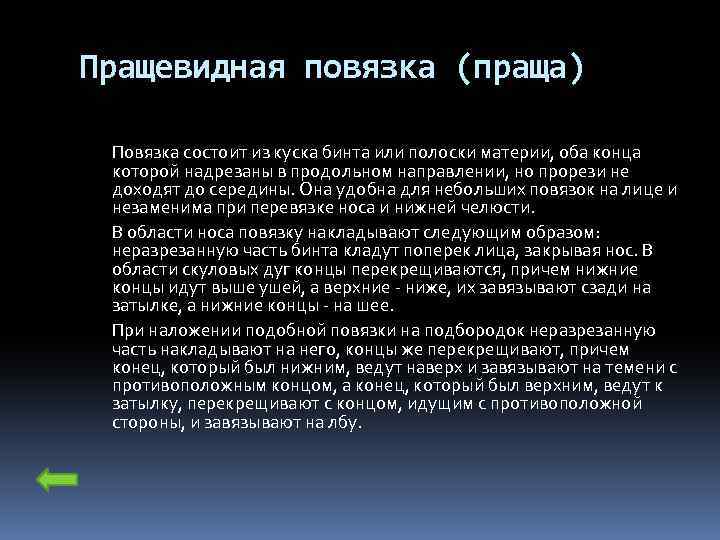 Пращевидная повязка (праща)

Повязка состоит из куска бинта или полоски материи, оба конца которой надрезаны в продольном направлении, но прорези не доходят до середины. Она удобна для небольших повязок на лице и незаменима при перевязке носа и нижней челюсти.

В области носа повязку накладывают следующим образом: неразрезанную часть бинта кладут поперек лица, закрывая нос. В области скуловых дуг концы перекрещиваются, причем нижние концы идут выше ушей, а верхние - ниже, их завязывают сзади на затылке, а нижние концы - на шее.

При наложении подобной повязки на подбородок неразрезанную часть накладывают на него, концы же перекрещивают, причем конец, который был нижним, ведут наверх и завязывают на темени с противоположным концом, а конец, который был верхним, ведут к затылку, перекрещивают с концом, идущим с противоположной стороны, и завязывают на лбу.